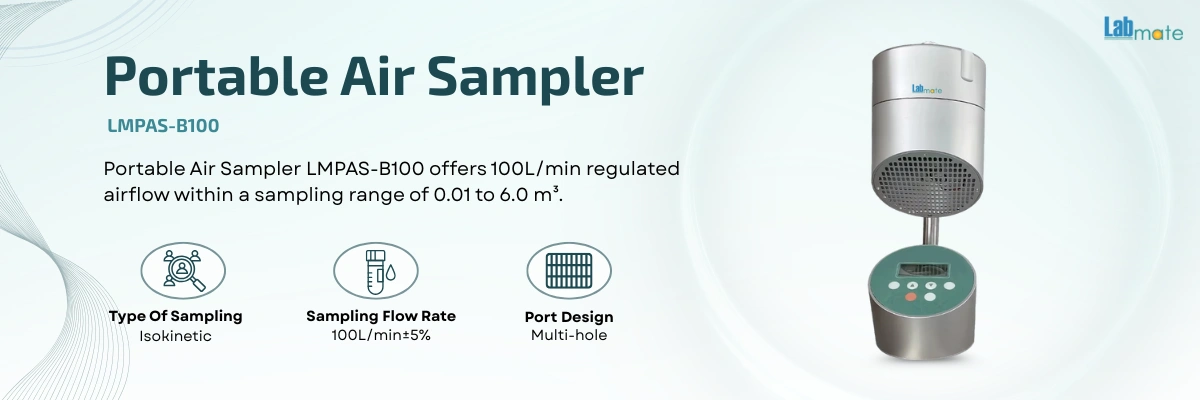 Labmate

Portable Air Sampler

LMPAS-B100

Portable Air Sampler LMPAS-B100 offers 100L/min regulated airflow within a sampling range of 0.01 to 6.0 m³.

Type Of Sampling
Isokinetic

Sampling Flow Rate
100L/min±5%

Port Design
Multi-hole

Labmate